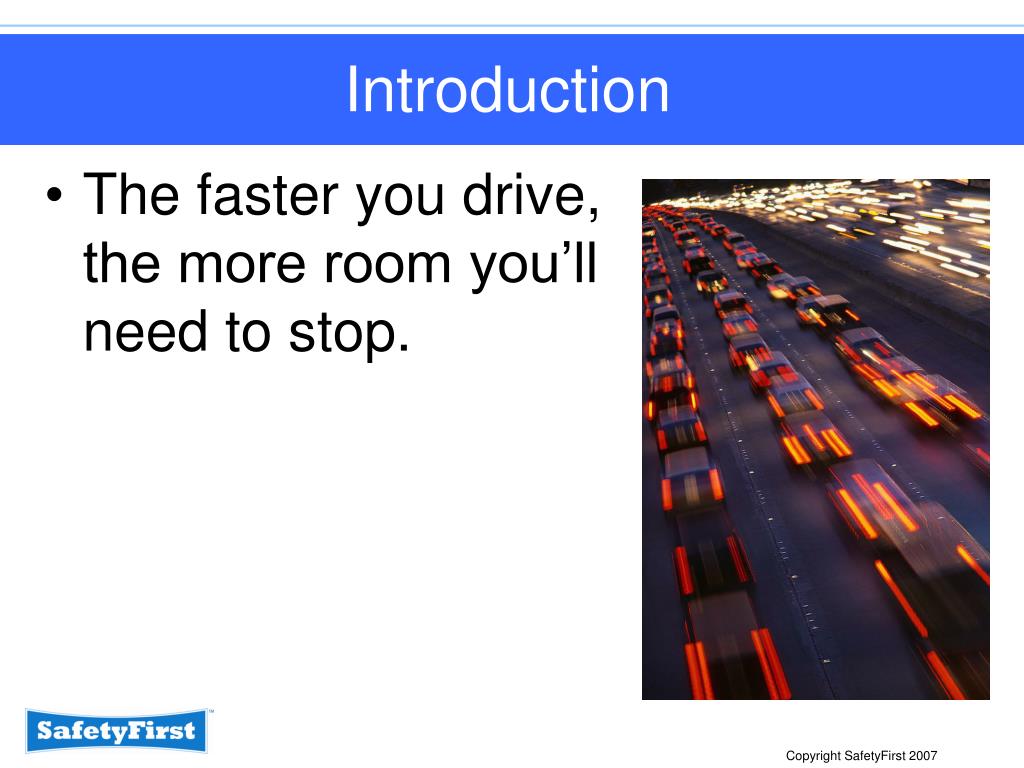 Introduction

• The faster you drive, the more room you’ll need to stop.

SafetyFirst™

Copyright SafetyFirst 2007